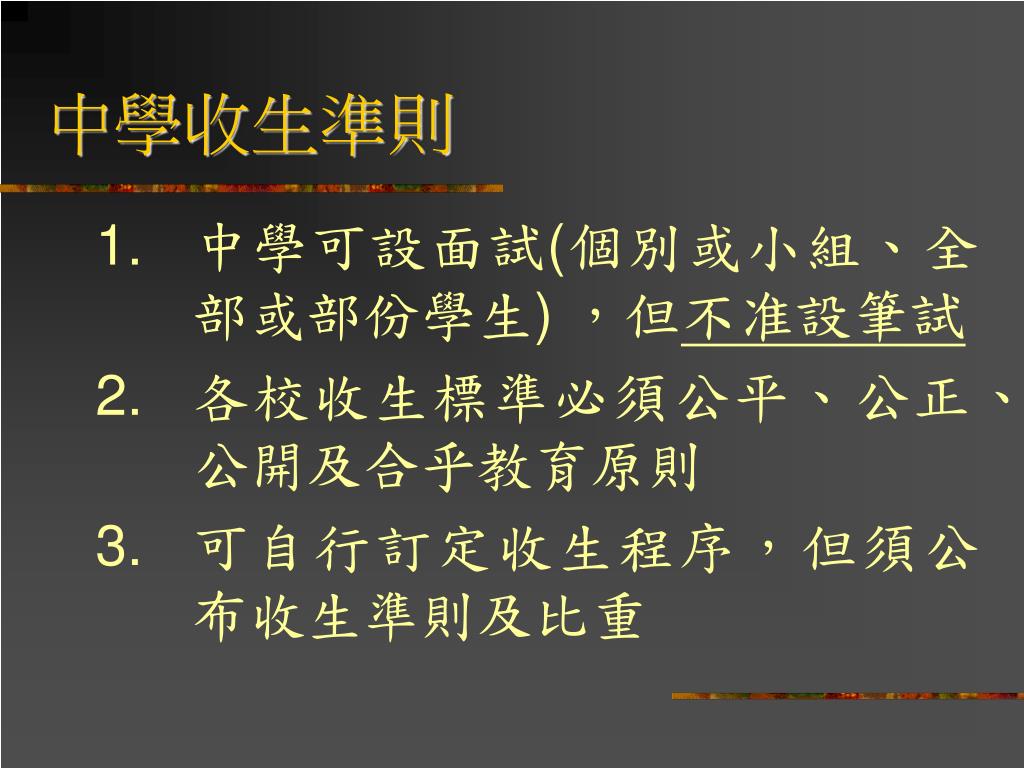 中學收生準則

1. 中學可設面試(個別或小組、全部或部份學生) ，但不准設筆試

2. 各校收生標準必須公平、公正、公開及合乎教育原則

3. 可自行訂定收生程序，但須公布收生準則及比重